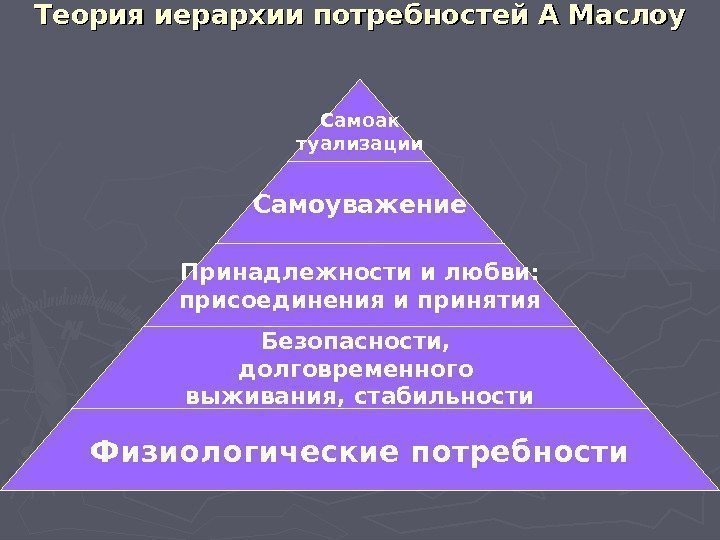 Теория иерархии потребностей А Маслоу

Самоак туализации

Самоуважение

Принадлежности и любви: присоединения и принятия

Безопасности, долговременного выживания, стабильности

Физиологические потребности